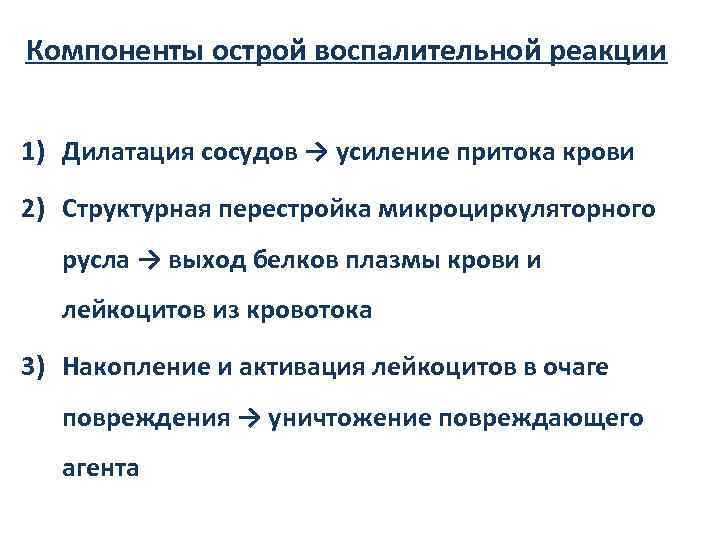 Компоненты острой воспалительной реакции

1) Дилатация сосудов → усиление притока крови

2) Структурная перестройка микроциркуляторного русла → выход белков плазмы крови и лейкоцитов из кровотока

3) Накопление и активация лейкоцитов в очаге повреждения → уничтожение повреждающего агента